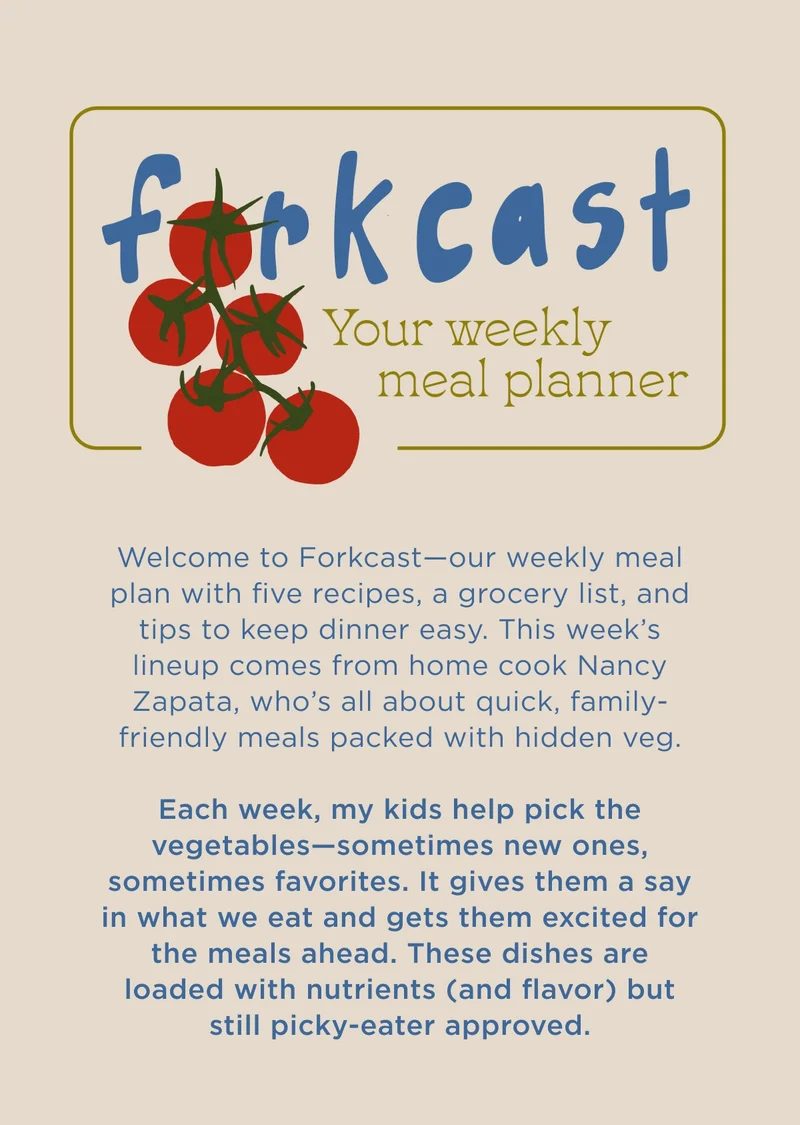 forkcast

Your weekly meal planner

Welcome to Forkcast—our weekly meal plan with five recipes, a grocery list, and tips to keep dinner easy. This week's lineup comes from home cook Nancy Zapata, who's all about quick, family-friendly meals packed with hidden veg.

Each week, my kids help pick the vegetables—sometimes new ones, sometimes favorites. It gives them a say in what we eat and gets them excited for the meals ahead. These dishes are loaded with nutrients (and flavor) but still picky-eater approved.